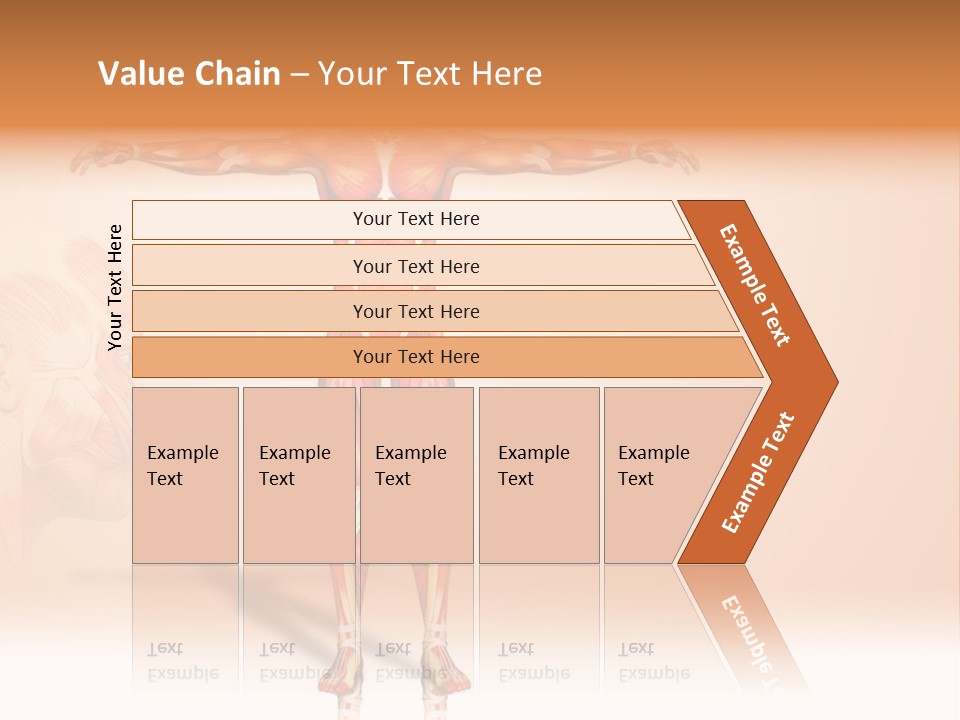 Value Chain – Your Text Here

Your Text Here

Your Text Here

Your Text Here

Your Text Here

Your Text Here

Example Text

Example Text

Example Text

Example Text

Example Text

Example Text

Example Text